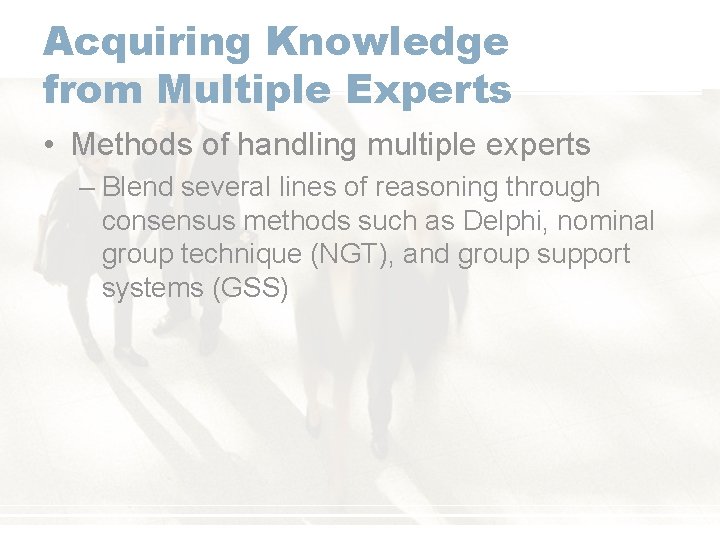 Acquiring Knowledge from Multiple Experts

• Methods of handling multiple experts
– Blend several lines of reasoning through consensus methods such as Delphi, nominal group technique (NGT), and group support systems (GSS)